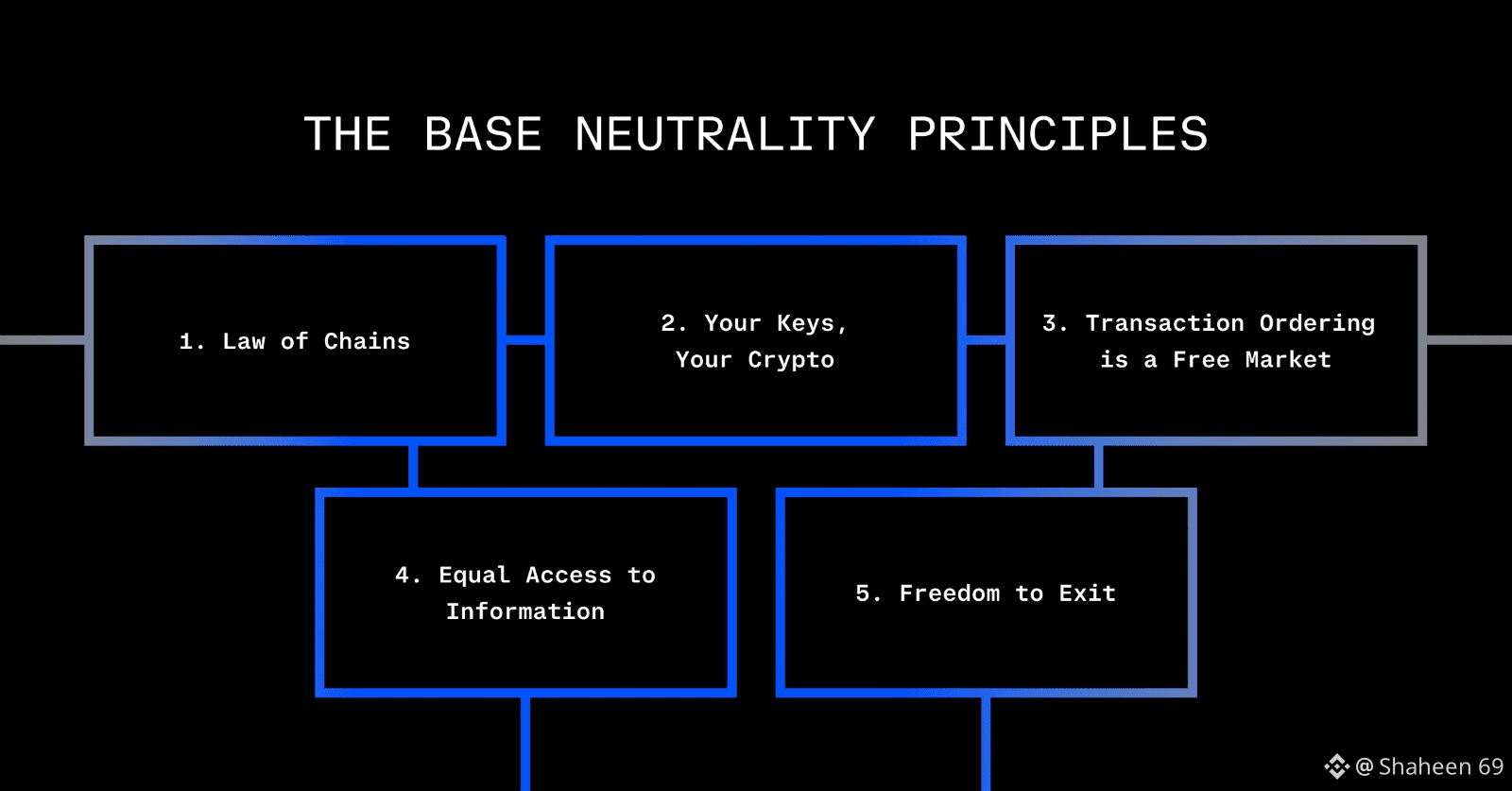 THE BASE NEUTRALITY PRINCIPLES

1. Law of Chains

2. Your Keys, Your Crypto

3. Transaction Ordering is a Free Market

4. Equal Access to Information

5. Freedom to Exit

@ Shaheen 69